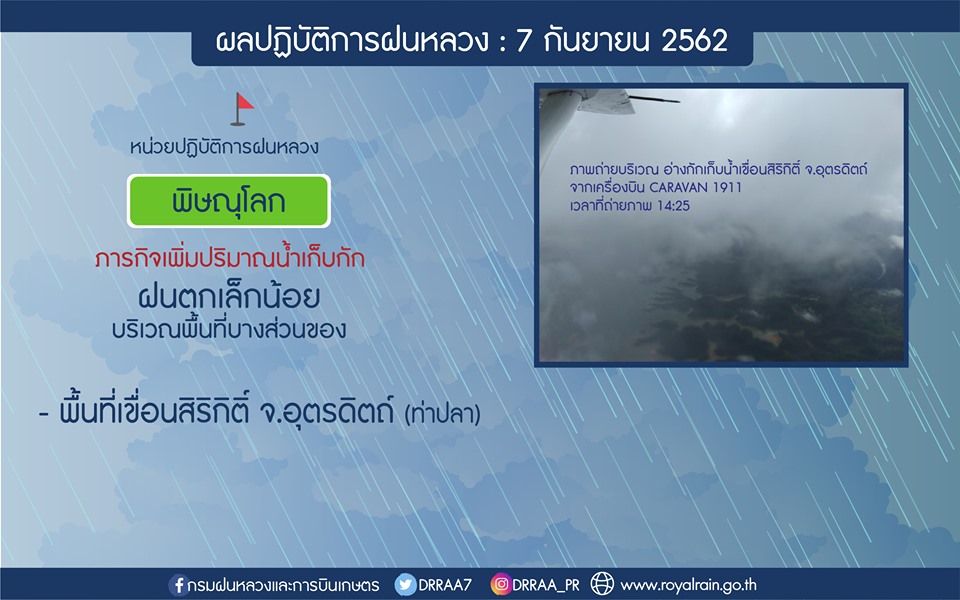 ผลปฏิบัติการฝนหลวง : 7 กันยายน 2562

หน่วยปฏิบัติการฝนหลวง

พิษณุโลก

ภารกิจเพิ่มปริมาณน้ำเก็บกัก

ฝนตกเล็กน้อย

บริเวณพื้นที่บางส่วนของ

- พื้นที่เขื่อนสิริกิติ์ จ.อุตรดิตถ์ (ท่าปลา)

ภาพถ่ายบริเวณ อ่างกักเก็บน้ำเขื่อนสิริกิติ์ จ.อุตรดิตถ์
จากเครื่องบิน CARAVAN 1911
เวลาที่ถ่ายภาพ 14:25

กรมฝนหลวงและการบินเกษตร DRRAA7 DRRAA_PR www.royalrain.go.th